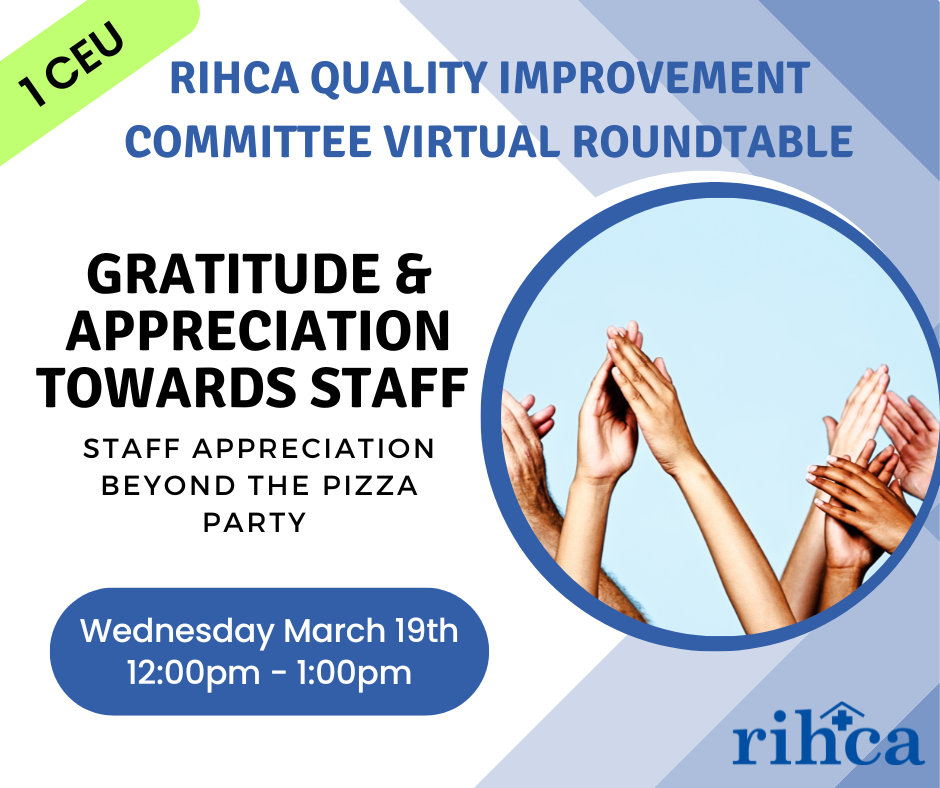 1 CEU

RIHCA QUALITY IMPROVEMENT COMMITTEE VIRTUAL ROUNDTABLE

GRATITUDE & APPRECIATION TOWARDS STAFF

STAFF APPRECIATION BEYOND THE PIZZA PARTY

Wednesday March 19th
12:00pm - 1:00pm

rihca